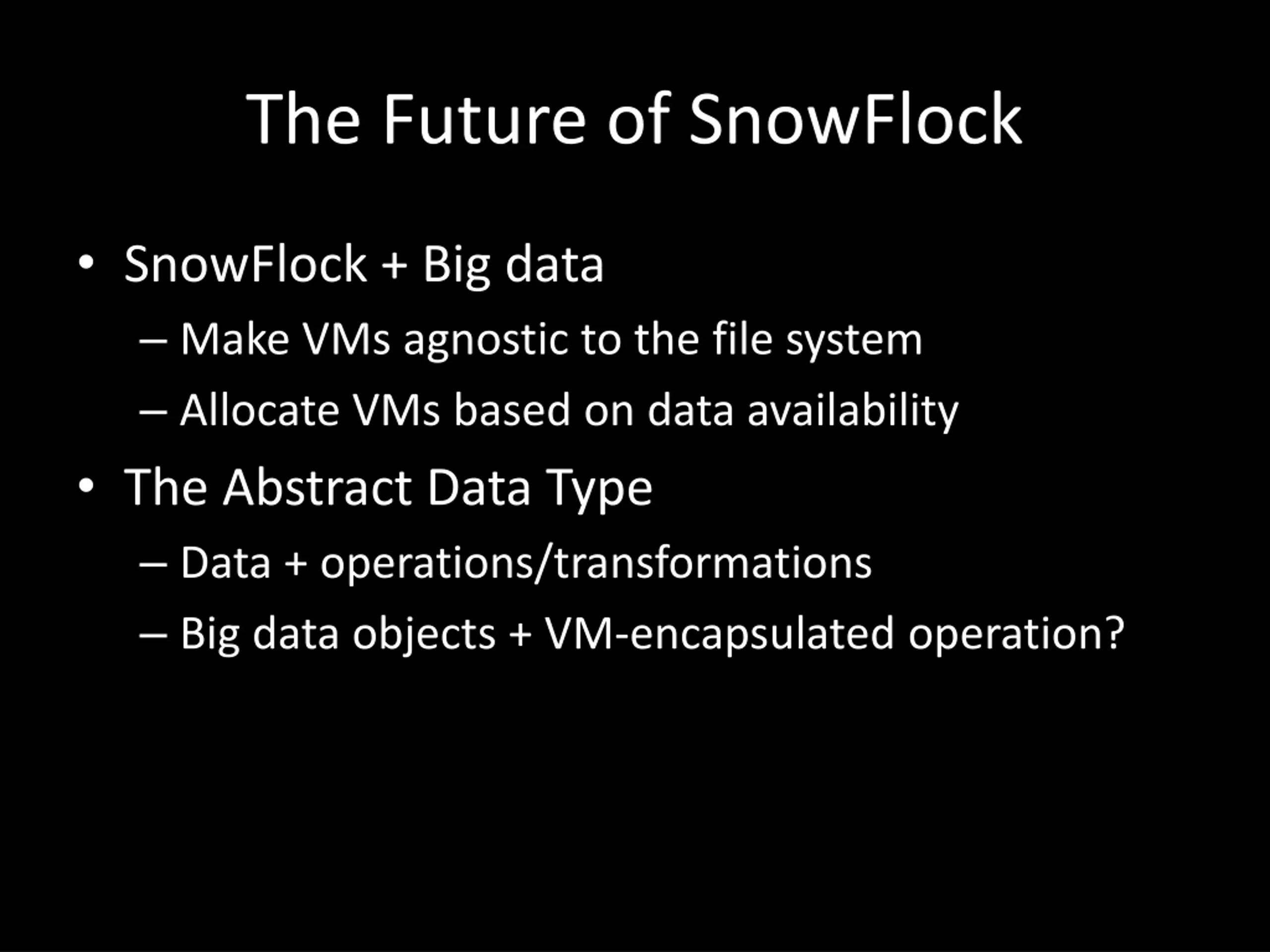 The Future of SnowFlock

• SnowFlock + Big data
– Make VMs agnostic to the file system
– Allocate VMs based on data availability
• The Abstract Data Type
– Data + operations/transformations
– Big data objects + VM-encapsulated operation?